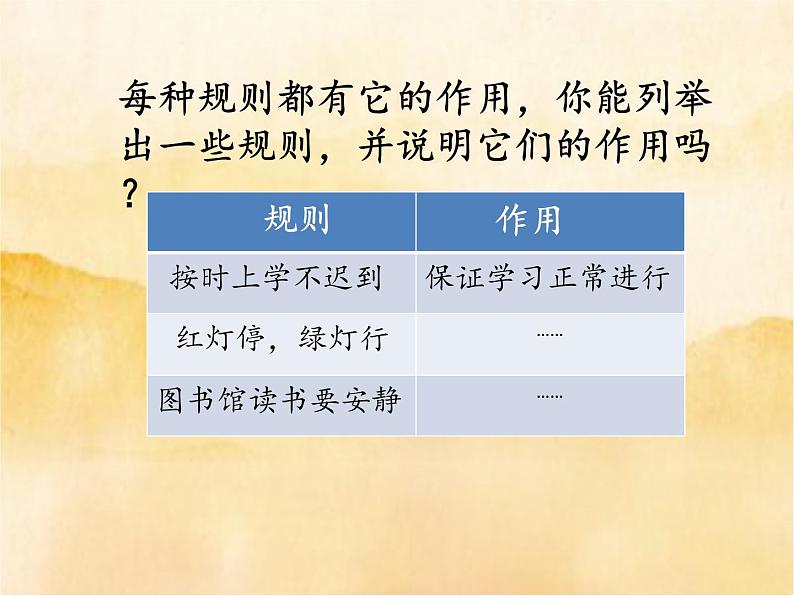 每种规则都有它的作用，你能列举出一些规则，并说明它们的作用吗？

| 规则 | 作用 |
|---|---|
| 按时上学不迟到 | 保证学习正常进行 |
| 红灯停，绿灯行 | …… |
| 图书馆读书要安静 | …… |